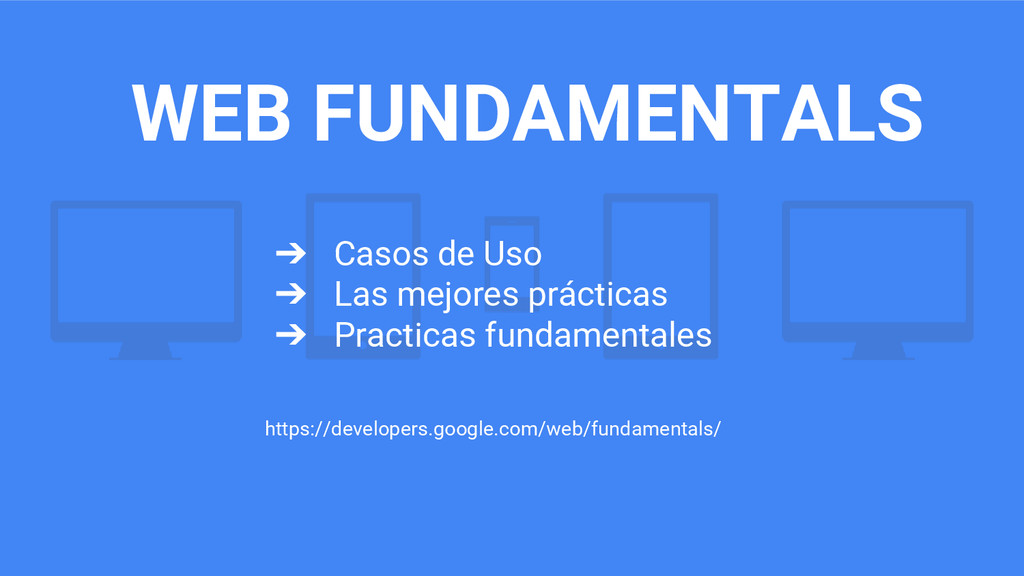 WEB FUNDAMENTALS

➔ Casos de Uso
➔ Las mejores prácticas
➔ Practicas fundamentales

https://developers.google.com/web/fundamentals/